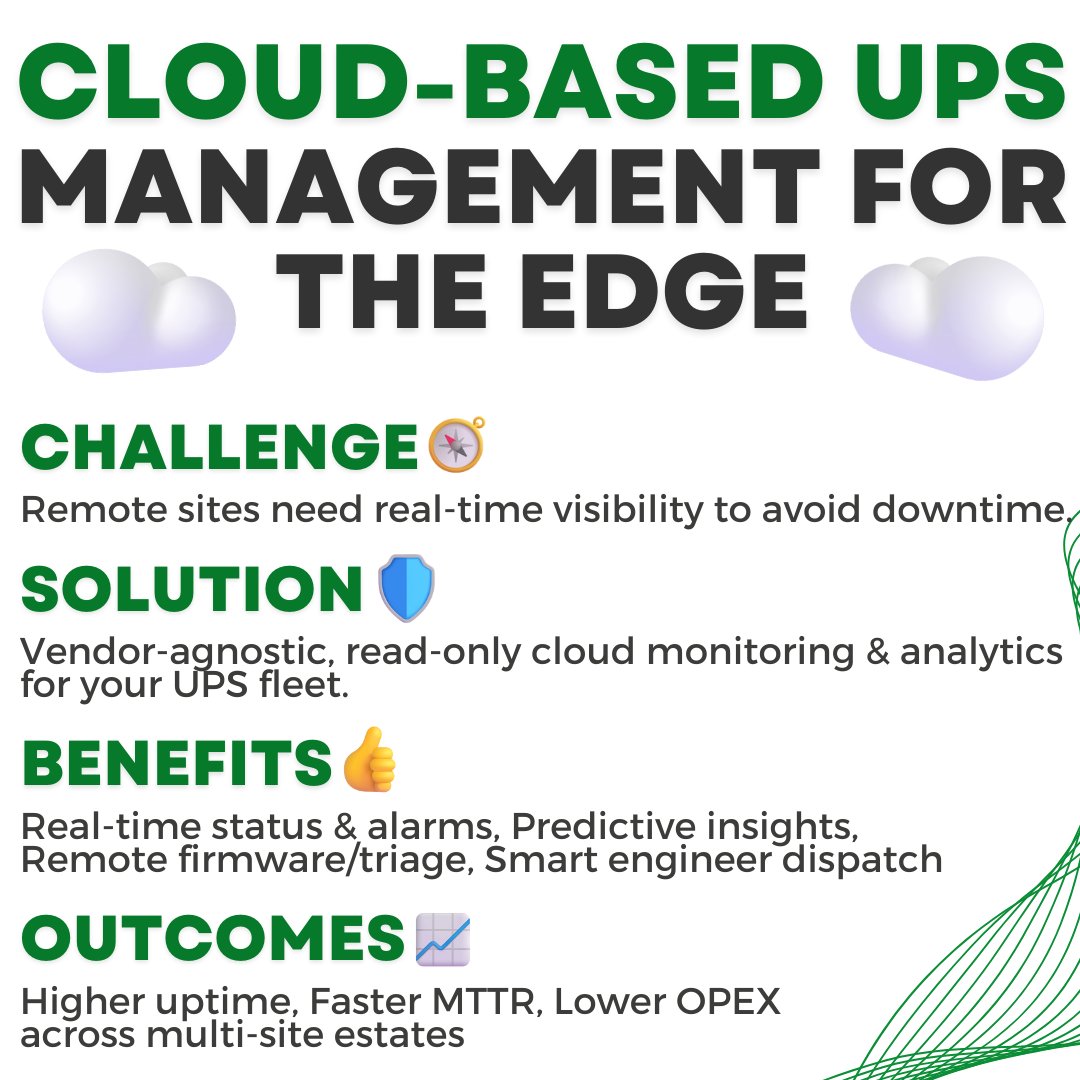 CLOUD-BASED UPS MANAGEMENT FOR THE EDGE

CHALLENGE
Remote sites need real-time visibility to avoid downtime.

SOLUTION
Vendor-agnostic, read-only cloud monitoring & analytics for your UPS fleet.

BENEFITS
Real-time status & alarms, Predictive insights, Remote firmware/triage, Smart engineer dispatch

OUTCOMES
Higher uptime, Faster MTTR, Lower OPEX across multi-site estates